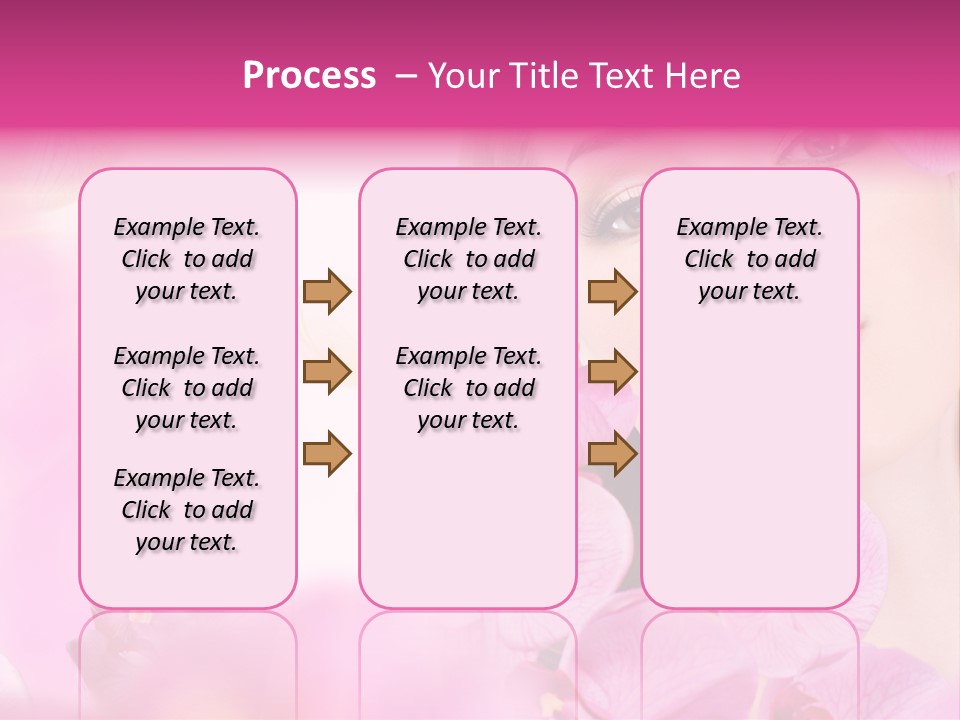 Process – Your Title Text Here

Example Text. Click to add your text.

Example Text. Click to add your text.

Example Text. Click to add your text.

Example Text. Click to add your text.

Example Text. Click to add your text.

Example Text. Click to add your text.